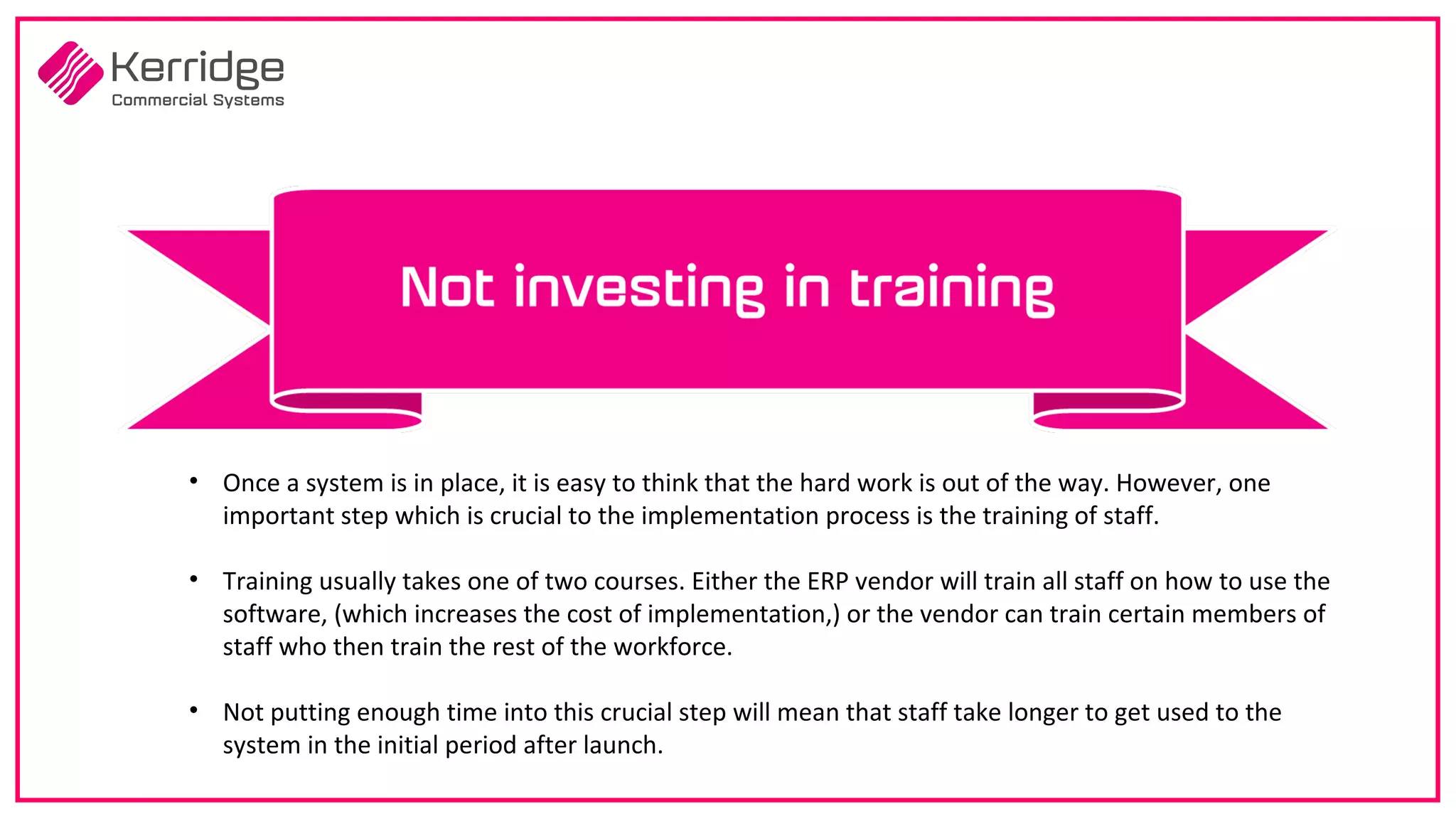 Kerridge
Commercial Systems

Not investing in training

• Once a system is in place, it is easy to think that the hard work is out of the way. However, one important step which is crucial to the implementation process is the training of staff.

• Training usually takes one of two courses. Either the ERP vendor will train all staff on how to use the software, (which increases the cost of implementation,) or the vendor can train certain members of staff who then train the rest of the workforce.

• Not putting enough time into this crucial step will mean that staff take longer to get used to the system in the initial period after launch.